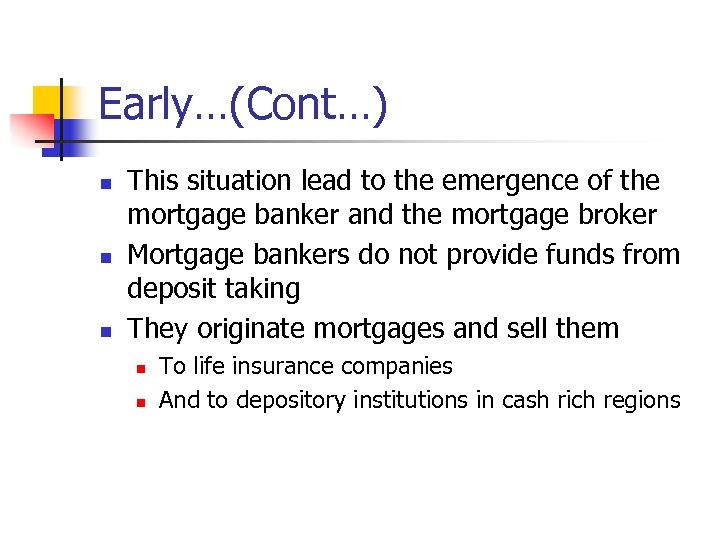 Early…(Cont…)

- This situation lead to the emergence of the mortgage banker and the mortgage broker
- Mortgage bankers do not provide funds from deposit taking
- They originate mortgages and sell them
  - To life insurance companies
  - And to depository institutions in cash rich regions